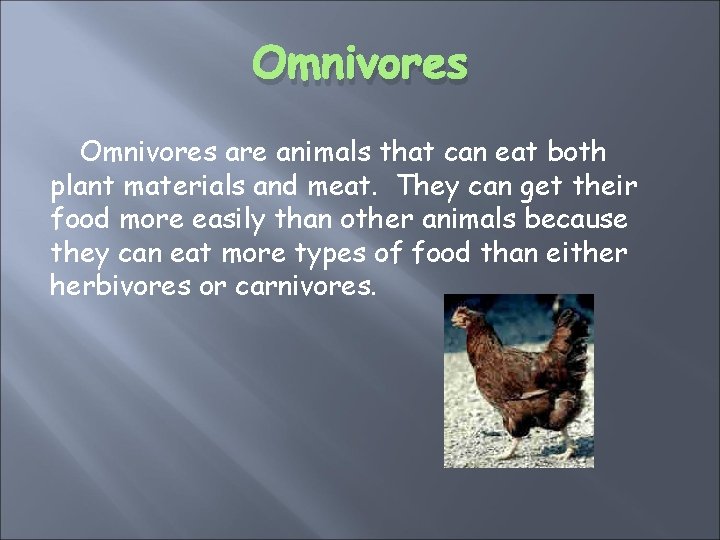 Omnivores

Omnivores are animals that can eat both plant materials and meat. They can get their food more easily than other animals because they can eat more types of food than either herbivores or carnivores.